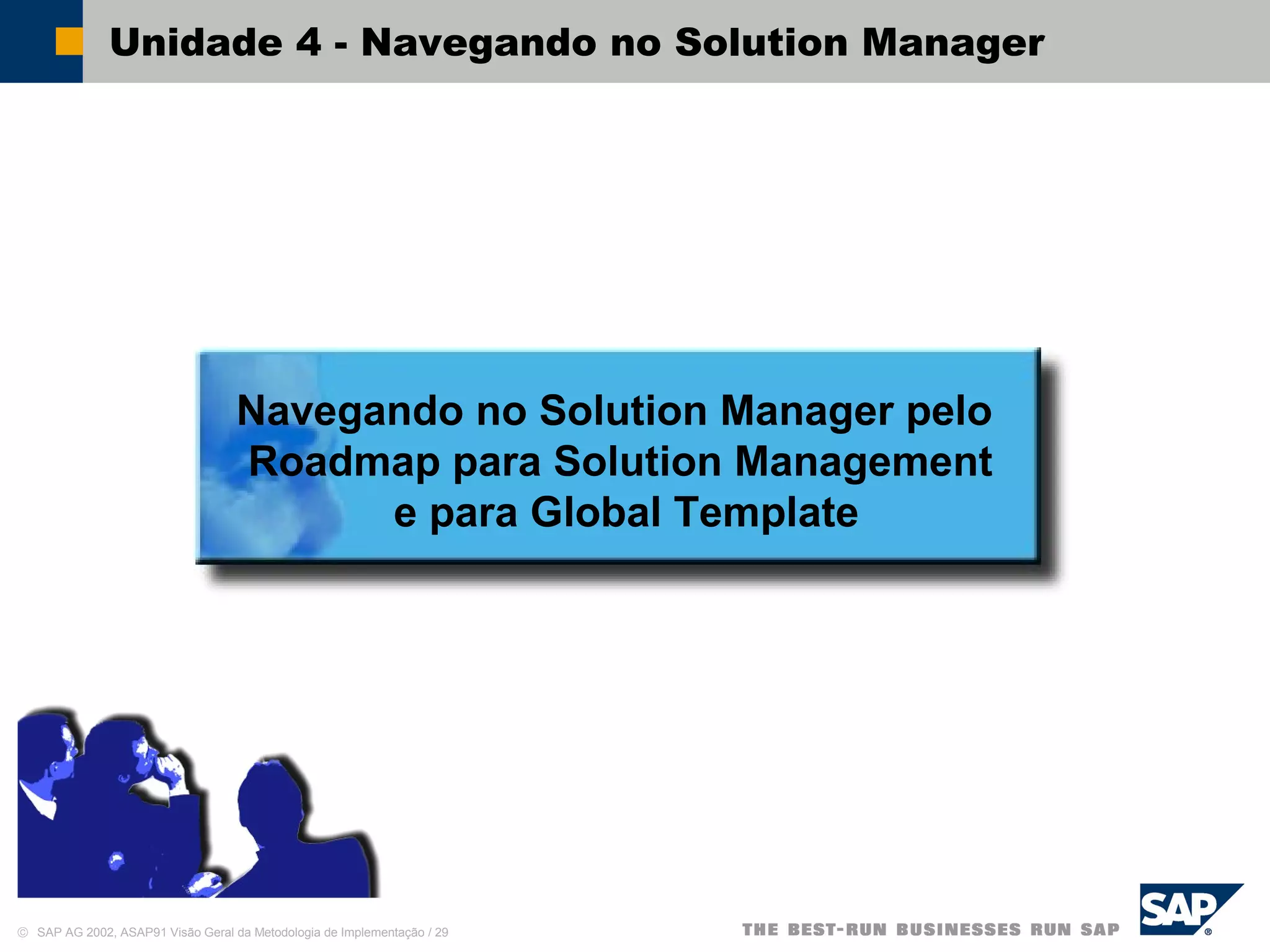 Unidade 4 - Navegando no Solution Manager

Navegando no Solution Manager pelo Roadmap para Solution Management e para Global Template

© SAP AG 2002, ASAP91 Visão Geral da Metodologia de Implementação / 29

THE BEST-RUN BUSINESSES RUN SAP

SAP®